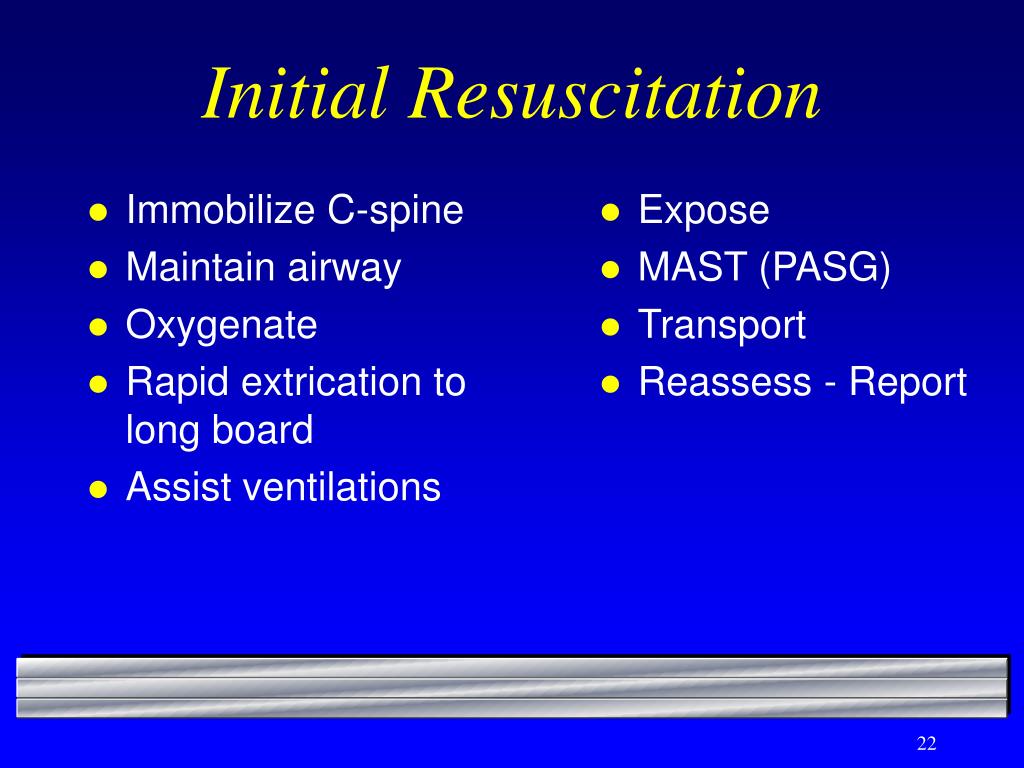 Initial Resuscitation

- Immobilize C-spine
- Maintain airway
- Oxygenate
- Rapid extrication to long board
- Assist ventilations

- Expose
- MAST (PASG)
- Transport
- Reassess - Report

22